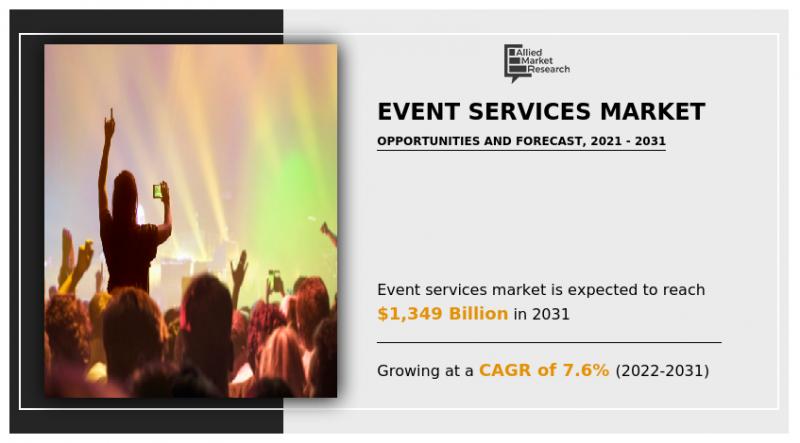 Allied Market Research

EVENT SERVICES MARKET

OPPORTUNITIES AND FORECAST, 2021 - 2031

Event services market is expected to reach $1,349 Billion in 2031

Growing at a CAGR of 7.6% (2022-2031)